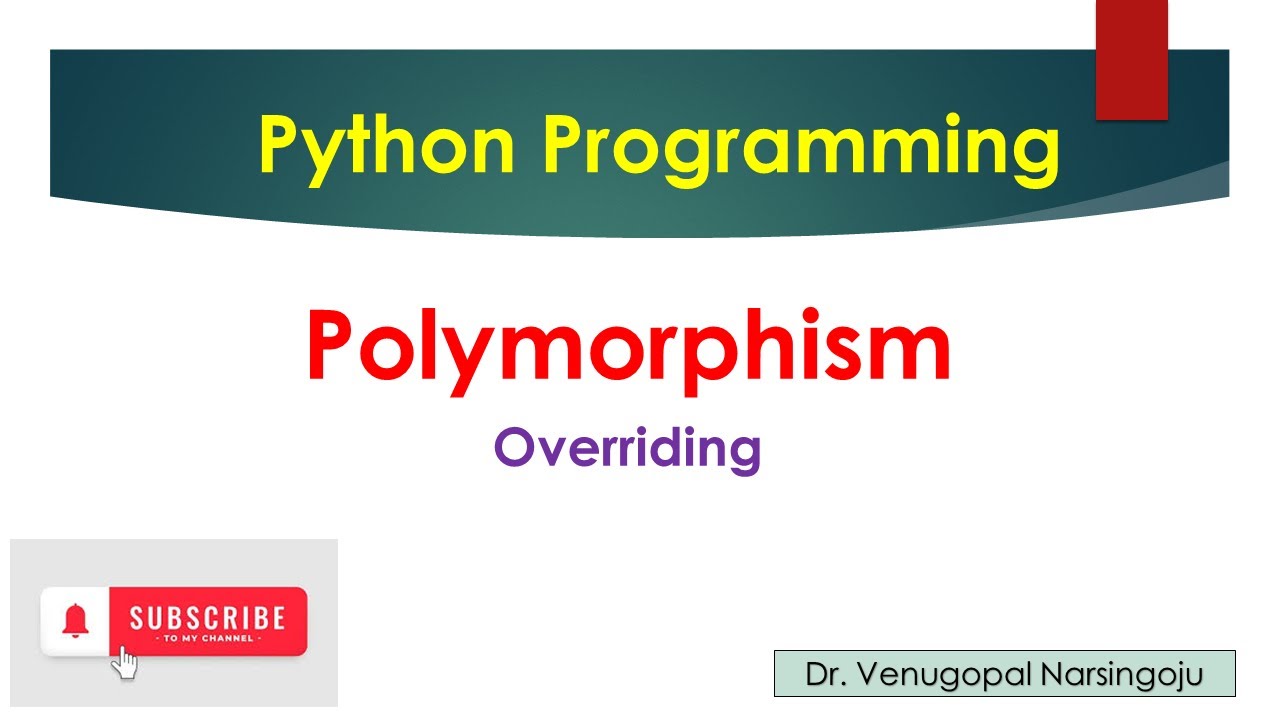 Python Programming

Polymorphism

Overriding

SUBSCRIBE
- TO MY CHANNEL -

Dr. Venugopal Narsingoju